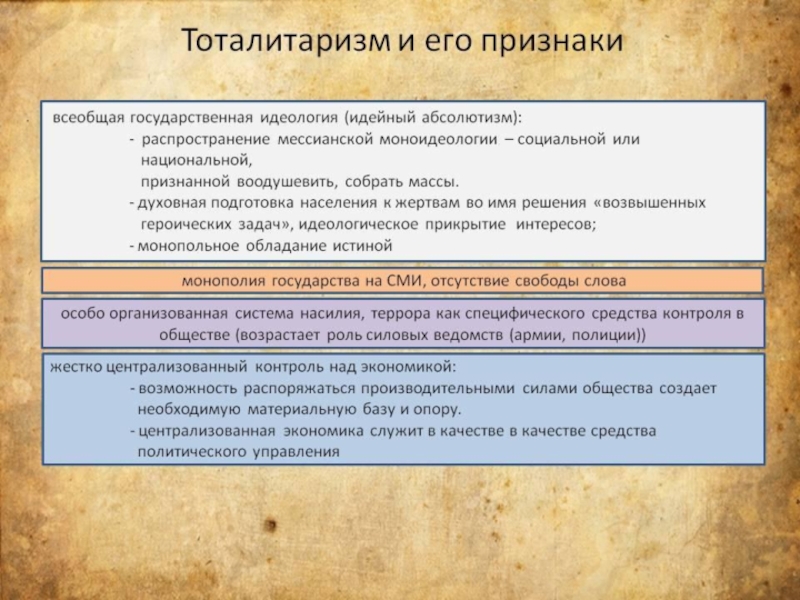 Тоталитаризм и его признаки

всеобщая государственная идеология (идейный абсолютизм):
- распространение мессианской моноидеологии – социальной или национальной, признанной воодушевить, собрать массы.
- духовная подготовка населения к жертвам во имя решения «возвышенных героических задач», идеологическое прикрытие интересов;
- монопольное обладание истиной

монополия государства на СМИ, отсутствие свободы слова

особо организованная система насилия, террора как специфического средства контроля в обществе (возрастает роль силовых ведомств (армии, полиции))

жестко централизованный контроль над экономикой:
- возможность распоряжаться производительными силами общества создает необходимую материальную базу и опору.
- централизованная экономика служит в качестве в качестве средства политического управления